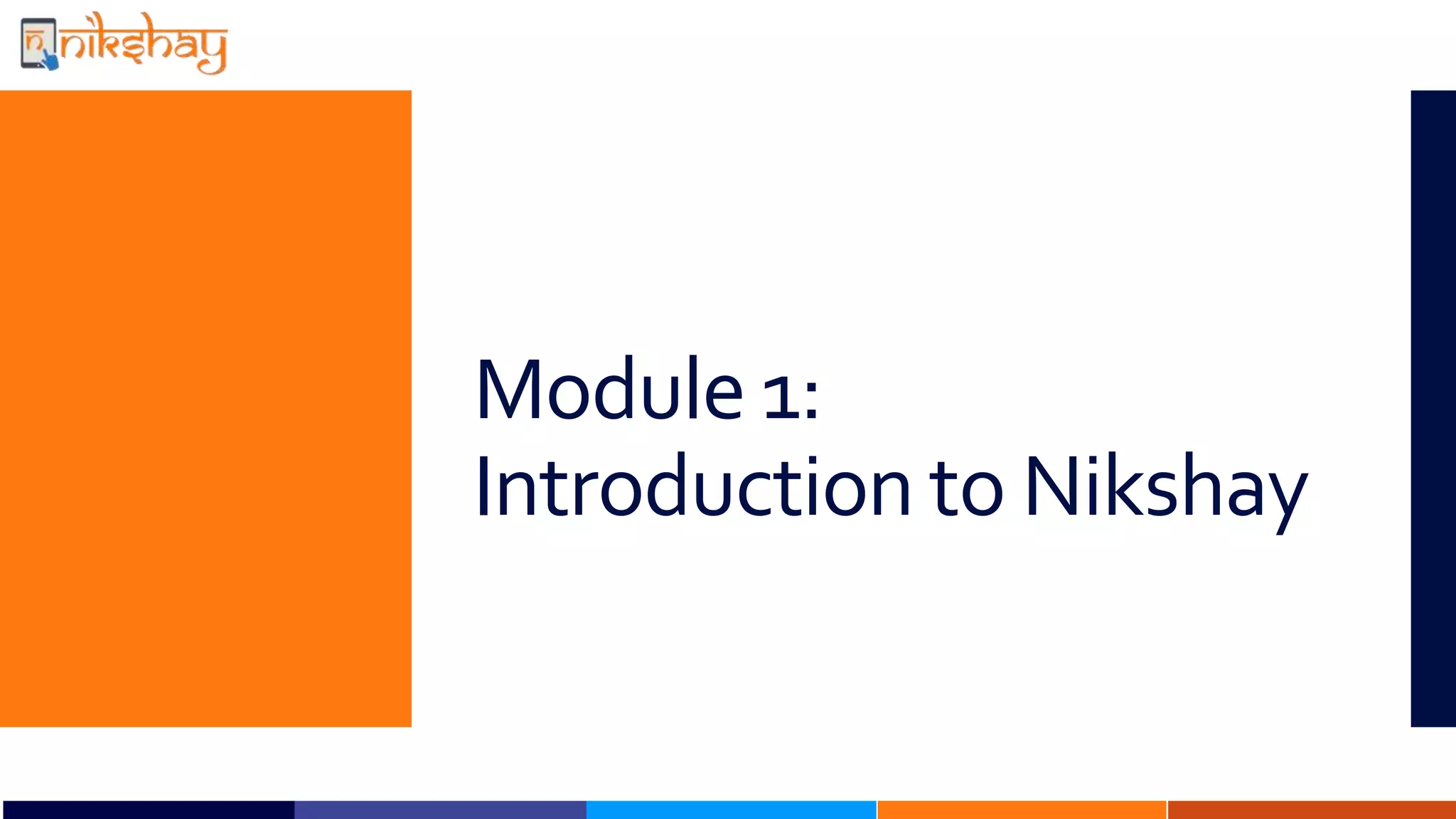 nikshay

Module 1:
Introduction to Nikshay